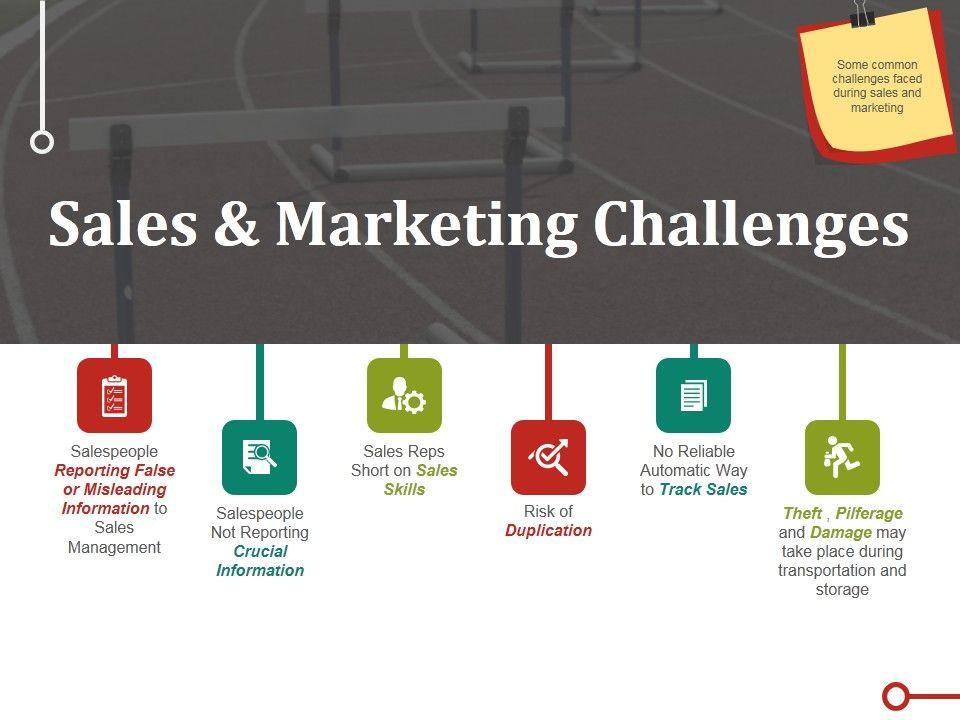 Some common challenges faced during sales and marketing

Sales & Marketing Challenges

Salespeople Reporting False or Misleading Information to Sales Management

Salespeople Not Reporting Crucial Information

Sales Reps Short on Sales Skills

Risk of Duplication

No Reliable Automatic Way to Track Sales

Theft , Pilferage and Damage may take place during transportation and storage